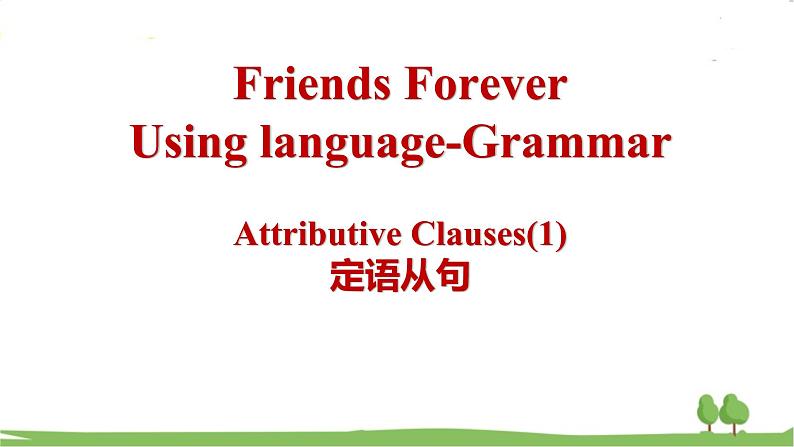 Friends Forever
Using language-Grammar

Attributive Clauses(1)
定语从句